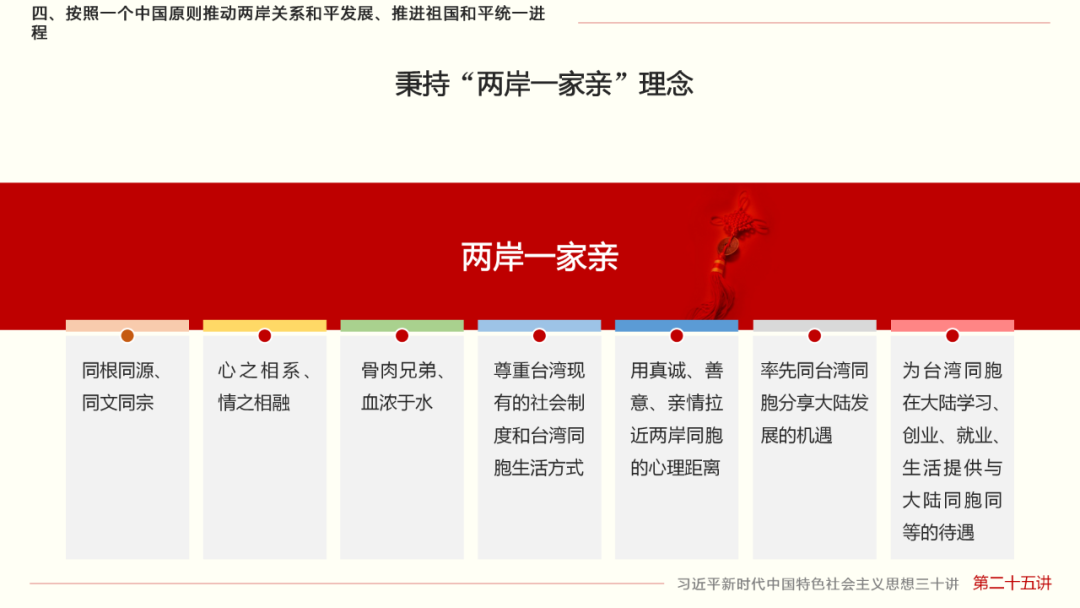 四、按照一个中国原则推动两岸关系和平发展、推进祖国和平统一进程

秉持“两岸一家亲”理念

两岸一家亲

同根同源、同文同宗

心之相系、情之相融

骨肉兄弟、血浓于水

尊重台湾现有的社会制度和台湾同胞生活方式

用真诚、善意、亲情拉近两岸同胞的心理距离

率先同台湾同胞分享大陆发展的机遇

为台湾同胞在大陆学习、创业、就业、生活提供与大陆同胞同等的待遇

习近平新时代中国特色社会主义思想三十讲 第二十五讲